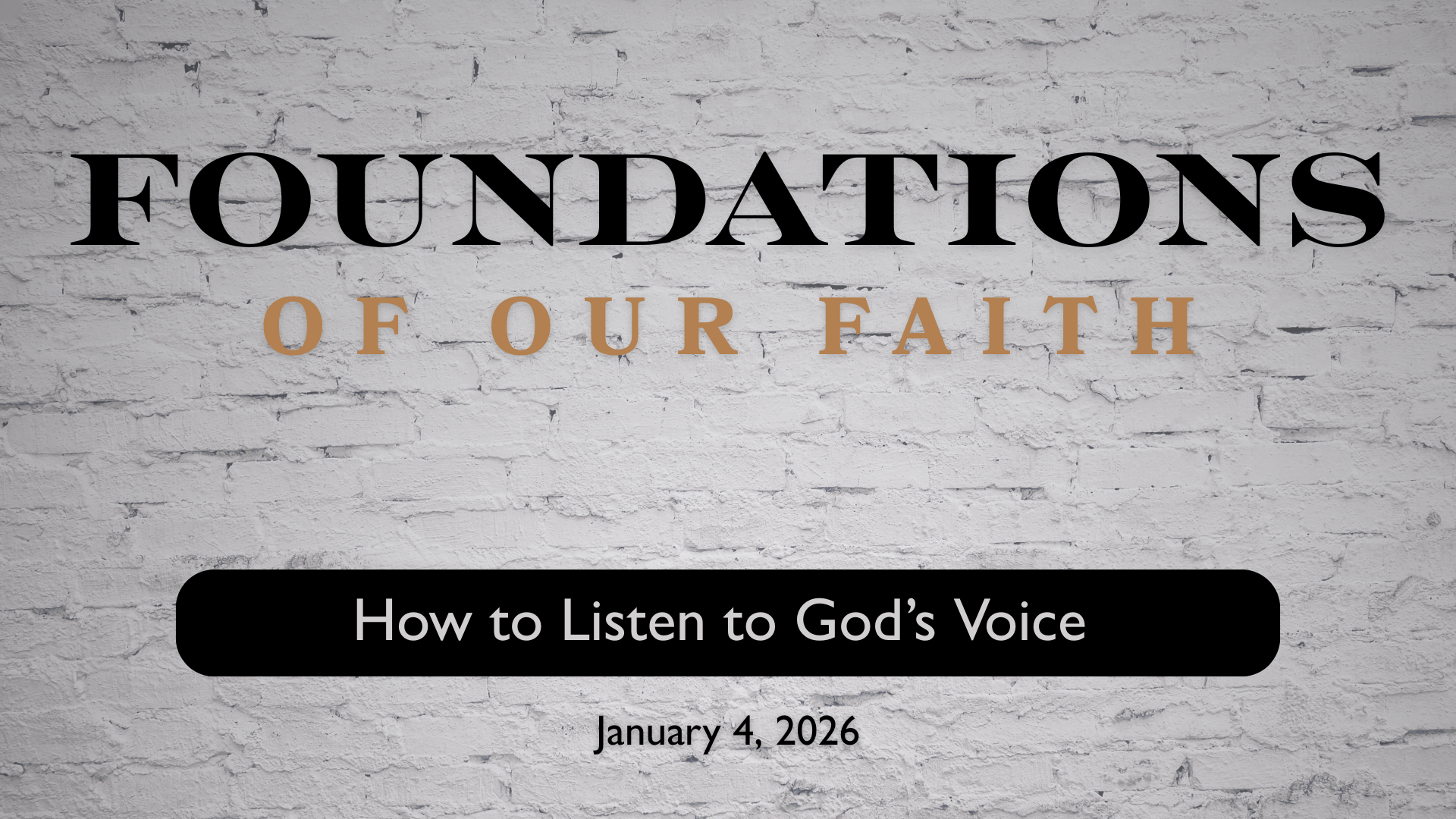 FOUNDATIONS

OF OUR FAITH

How to Listen to God’s Voice

January 4, 2026